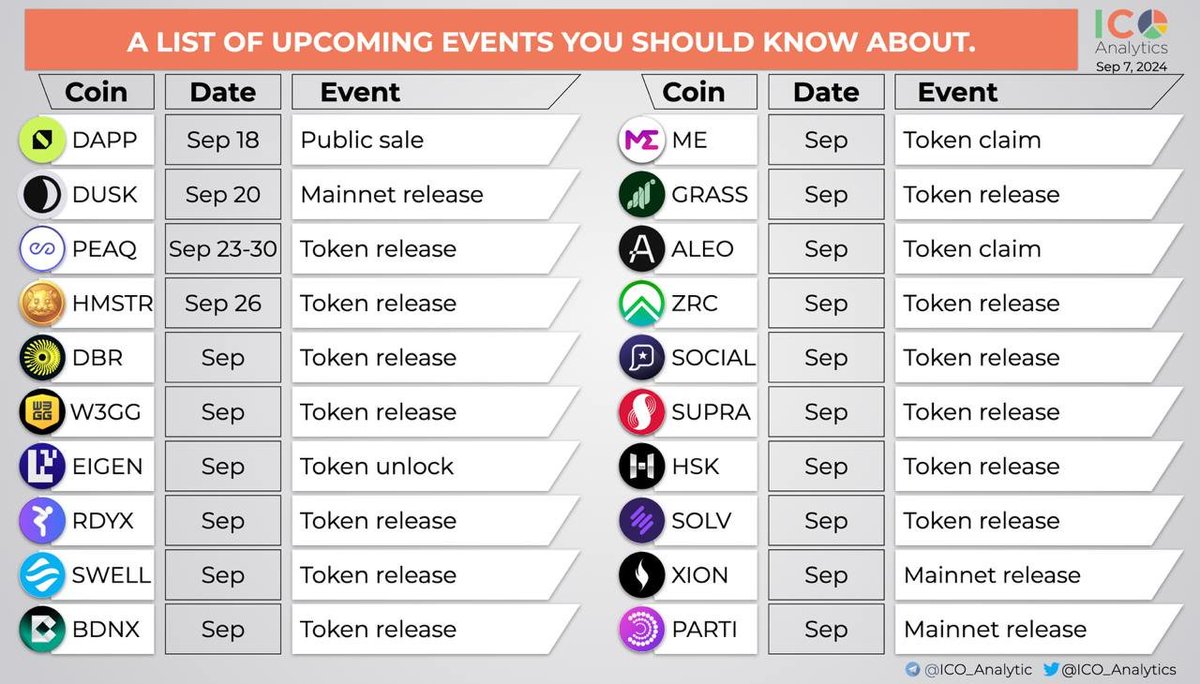 A LIST OF UPCOMING EVENTS YOU SHOULD KNOW ABOUT.

ICO Analytics
Sep 7, 2024

| Coin | Date | Event |
|---|---|---|
| DAPP | Sep 18 | Public sale |
| DUSK | Sep 20 | Mainnet release |
| PEAQ | Sep 23-30 | Token release |
| HMSTR | Sep 26 | Token release |
| DBR | Sep | Token release |
| W3GG | Sep | Token release |
| EIGEN | Sep | Token unlock |
| RDYX | Sep | Token release |
| SWELL | Sep | Token release |
| BDNX | Sep | Token release |

| Coin | Date | Event |
|---|---|---|
| ME | Sep | Token claim |
| GRASS | Sep | Token release |
| ALEO | Sep | Token claim |
| ZRC | Sep | Token release |
| SOCIAL | Sep | Token release |
| SUPRA | Sep | Token release |
| HSK | Sep | Token release |
| SOLV | Sep | Token release |
| XION | Sep | Mainnet release |
| PARTI | Sep | Mainnet release |

@ICO_Analytic @ICO_Analytics